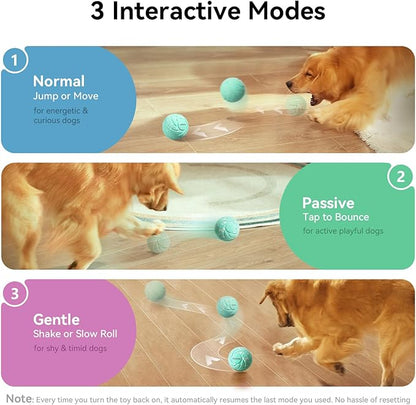 3 Interactive Modes

1

Normal
Jump or Move
for energetic & curious dogs

2

Passive
Tap to Bounce
for active playful dogs

3

Gentle
Shake or Slow Roll
for shy & timid dogs

Note: Every time you turn the toy back on, it automatically resumes the last mode you used. No hassle of resetting